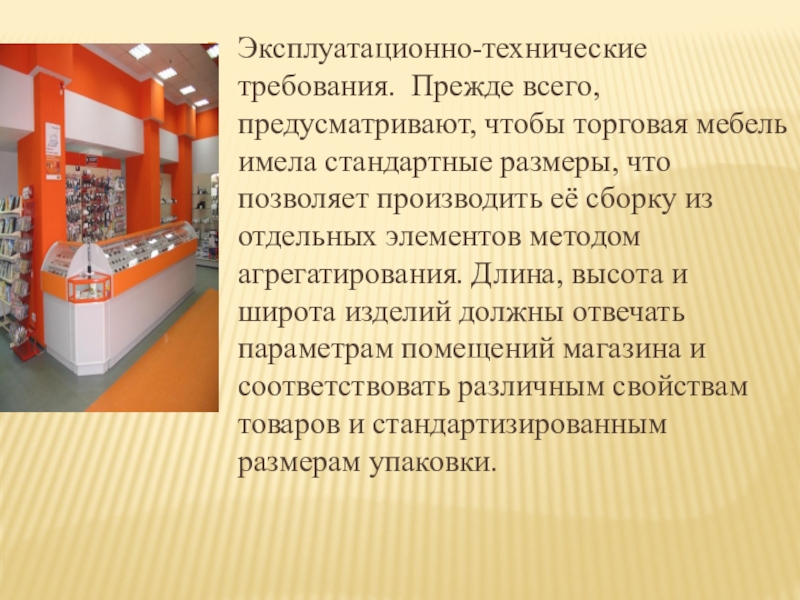 Эксплуатационно-технические требования. Прежде всего, предусматривают, чтобы торговая мебель имела стандартные размеры, что позволяет производить её сборку из отдельных элементов методом агрегатирования. Длина, высота и широта изделий должны отвечать параметрам помещений магазина и соответствовать различным свойствам товаров и стандартизированным размерам упаковки.